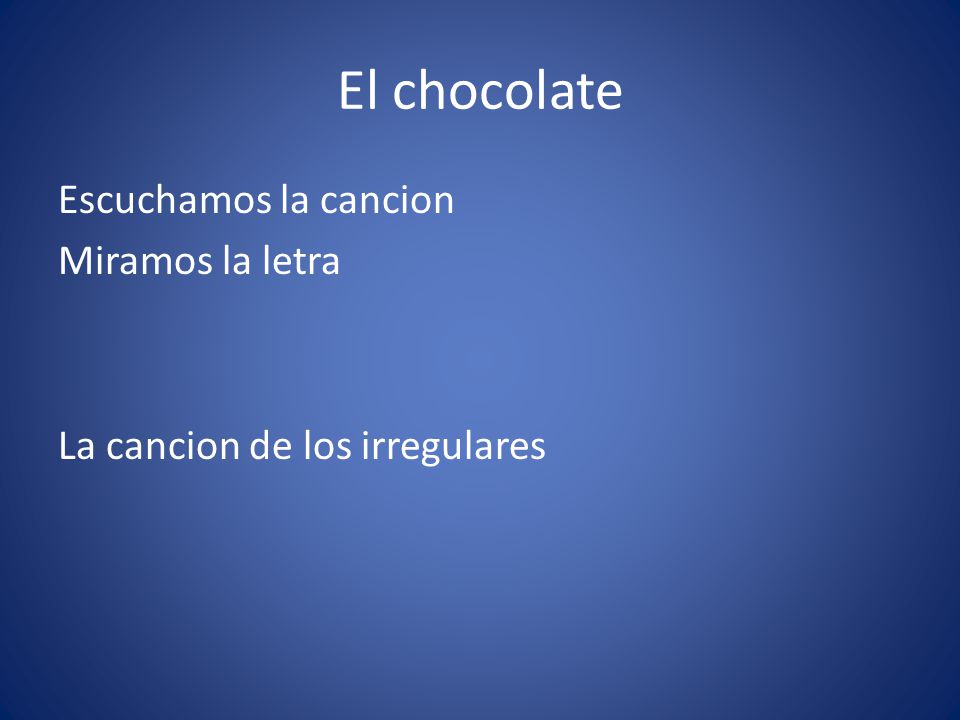 El chocolate

Escuchamos la cancion
Miramos la letra

La cancion de los irregulares